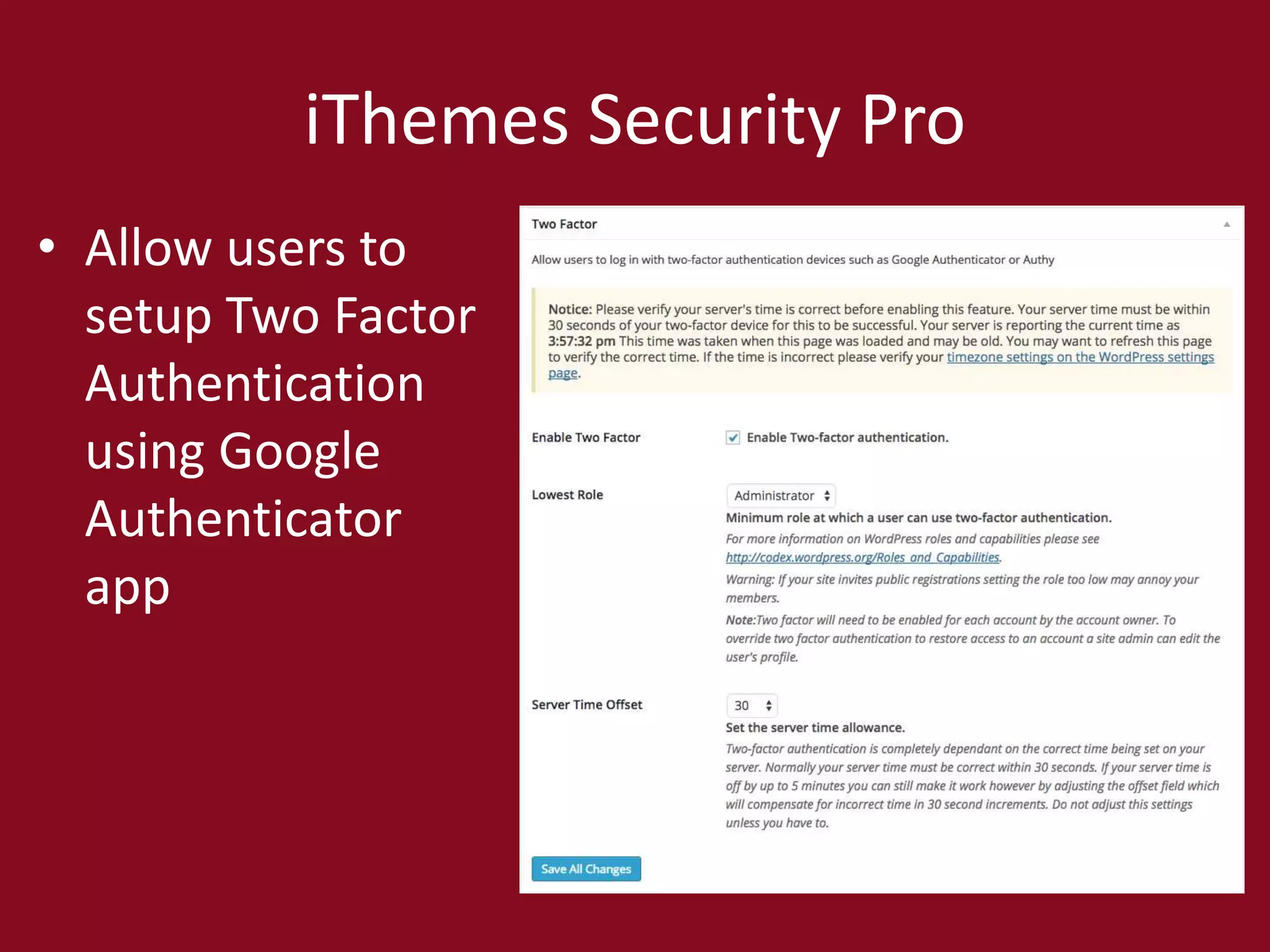 iThemes Security Pro

• Allow users to setup Two Factor Authentication using Google Authenticator app

Two Factor

Allow users to log in with two-factor authentication devices such as Google Authenticator or Authy

Notice: Please verify your server's time is correct before enabling this feature. Your server time must be within 30 seconds of your two-factor device for this to be successful. Your server is reporting the current time as 3:57:32 pm This time was taken when this page was loaded and may be old. You may want to refresh this page to verify the correct time. If the time is incorrect please verify your timezone settings on the WordPress settings page.

Enable Two Factor

Enable Two-factor authentication.

Lowest Role

Administrator

Minimum role at which a user can use two-factor authentication.

For more information on WordPress roles and capabilities please see http://codex.wordpress.org/Roles_and_Capabilities.

Warning: If your site invites public registrations setting the role too low may annoy your members.

Note:Two factor will need to be enabled for each account by the account owner. To override two factor authentication to restore access to an account a site admin can edit the user's profile.

Server Time Offset

30

Set the server time allowance.

Two-factor authentication is completely dependant on the correct time being set on your server. Normally your server time must be correct within 30 seconds. If your server time is off by up to 5 minutes you can still make it work however by adjusting the offset field which will compensate for incorrect time in 30 second increments. Do not adjust this settings unless you have to.

Save All Changes